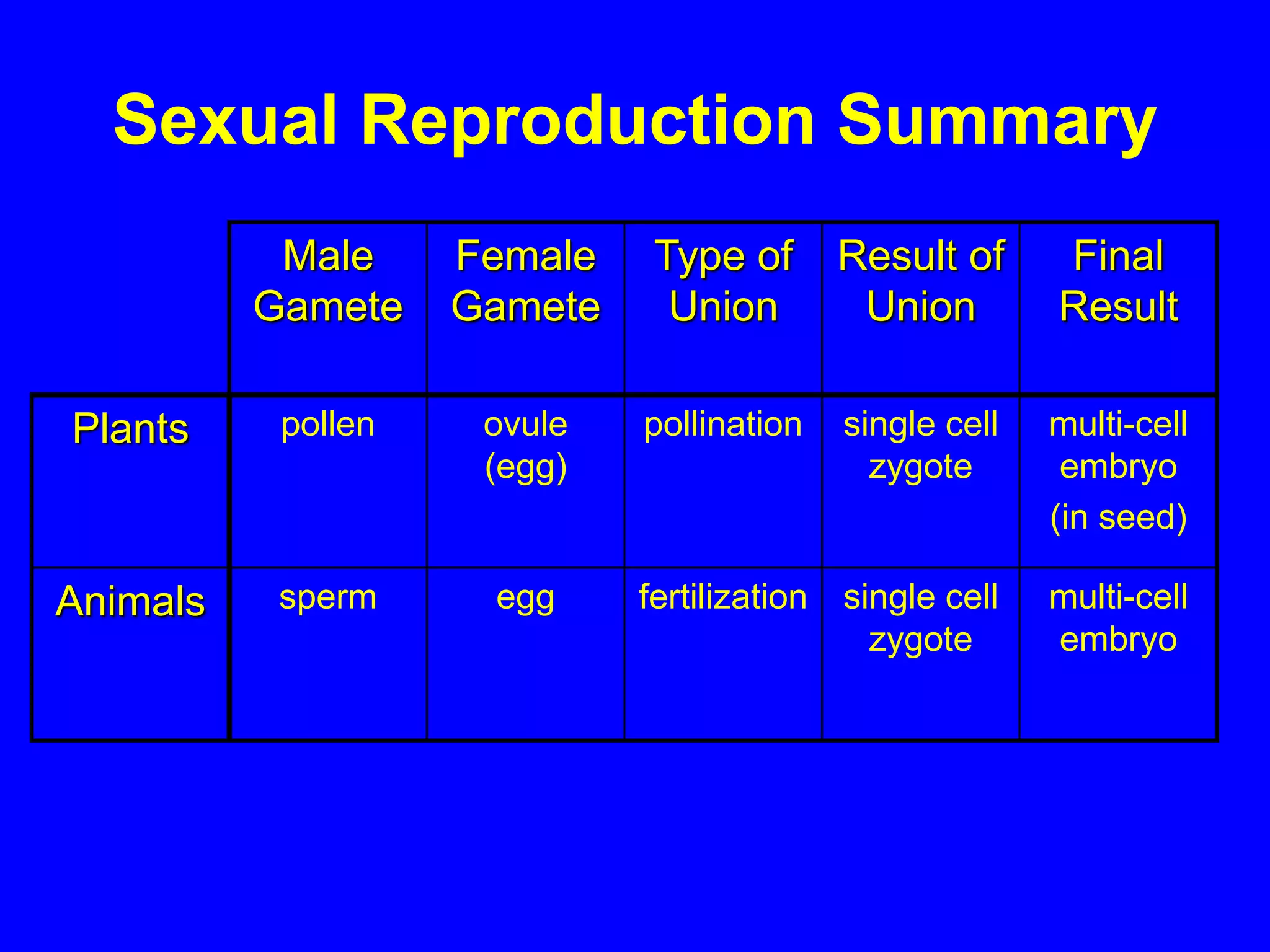 Sexual Reproduction Summary

| | Male Gamete | Female Gamete | Type of Union | Result of Union | Final Result |
|---|---|---|---|---|---|
| Plants | pollen | ovule (egg) | pollination | single cell zygote | multi-cell embryo (in seed) |
| Animals | sperm | egg | fertilization | single cell zygote | multi-cell embryo |